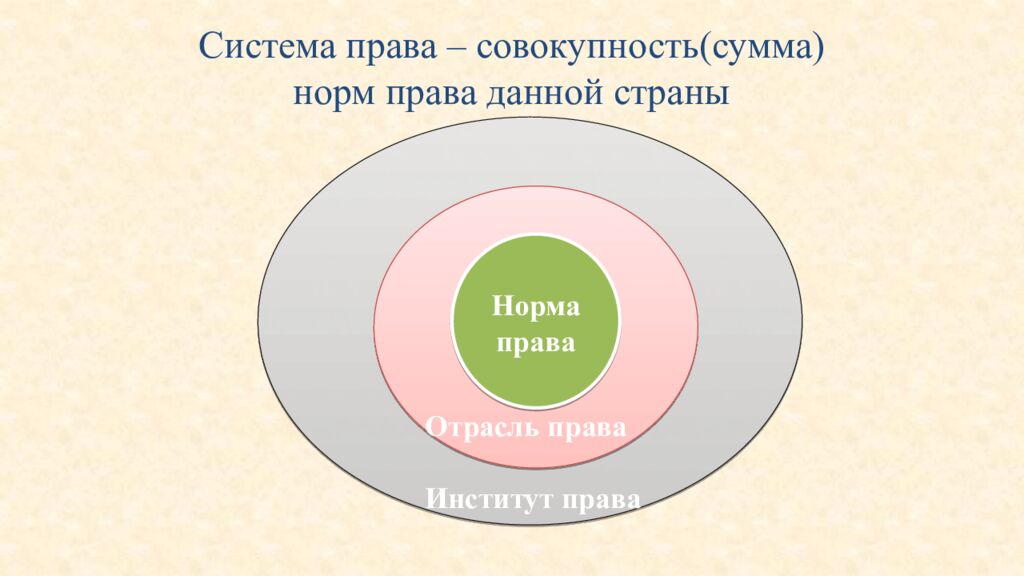 Система права – совокупность(сумма) норм права данной страны

Норма права

Отрасль права

Институт права